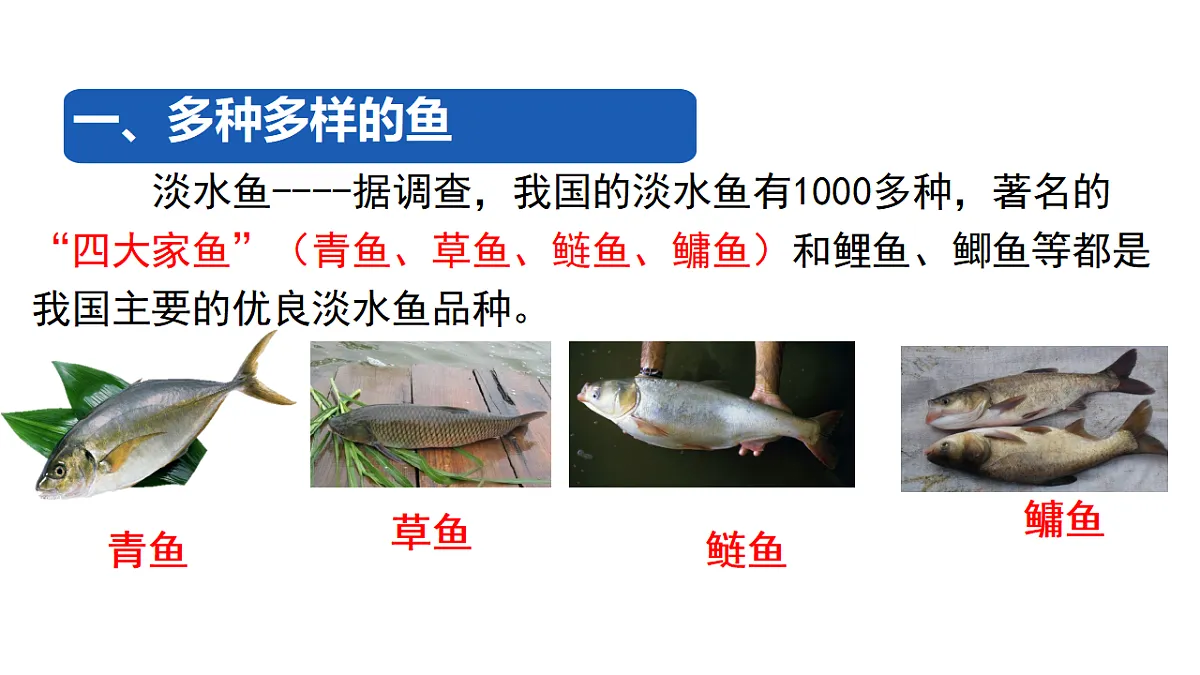 一、多种多样的鱼

淡水鱼----据调查，我国的淡水鱼有1000多种，著名的“四大家鱼”（青鱼、草鱼、鲢鱼、鳙鱼）和鲤鱼、鲫鱼等都是我国主要的优良淡水鱼品种。

青鱼

草鱼

鲢鱼

鳙鱼